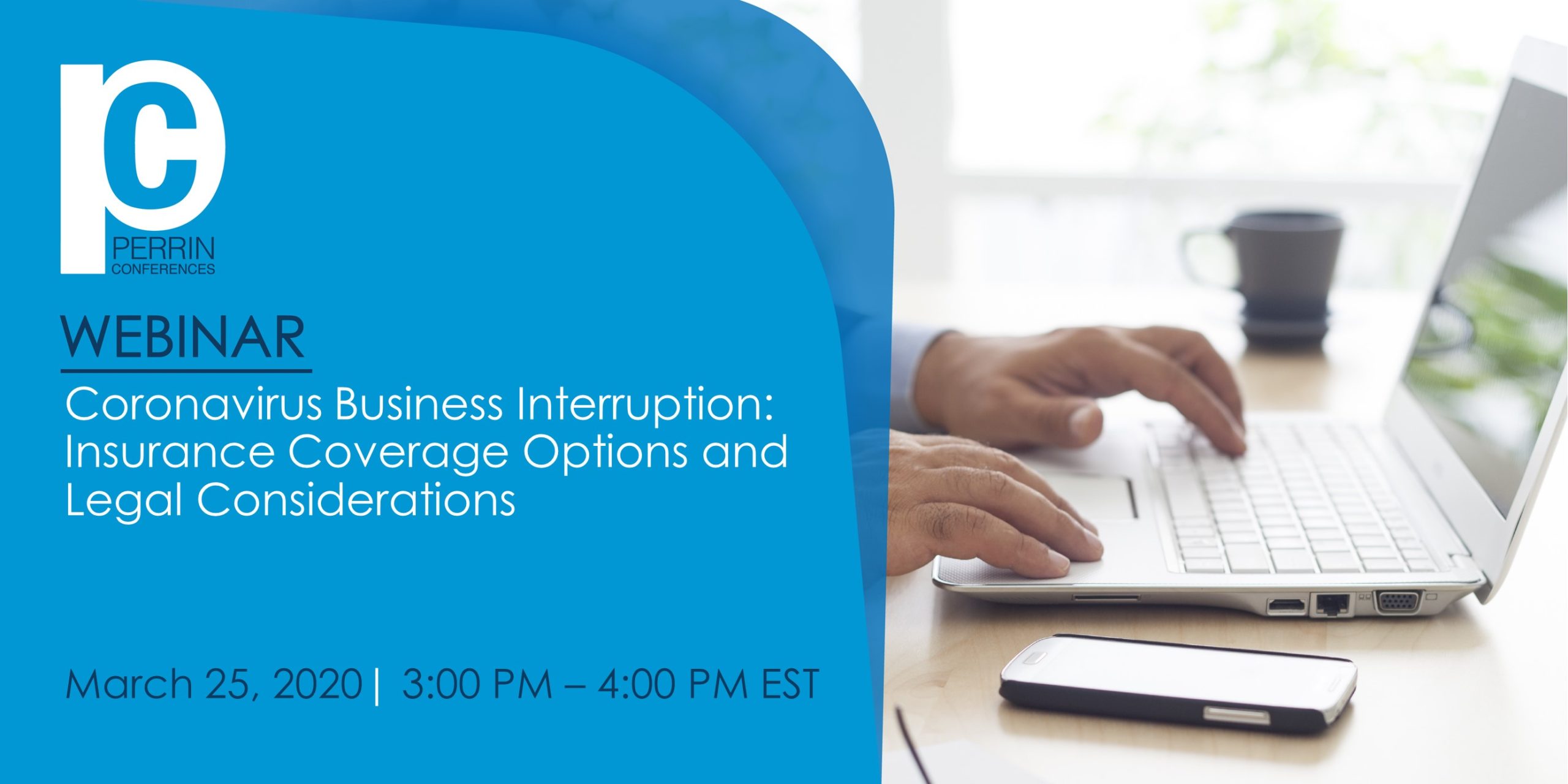 pc
PERRIN
CONFERENCES

WEBINAR

Coronavirus Business Interruption: Insurance Coverage Options and Legal Considerations

March 25, 2020 | 3:00 PM – 4:00 PM EST